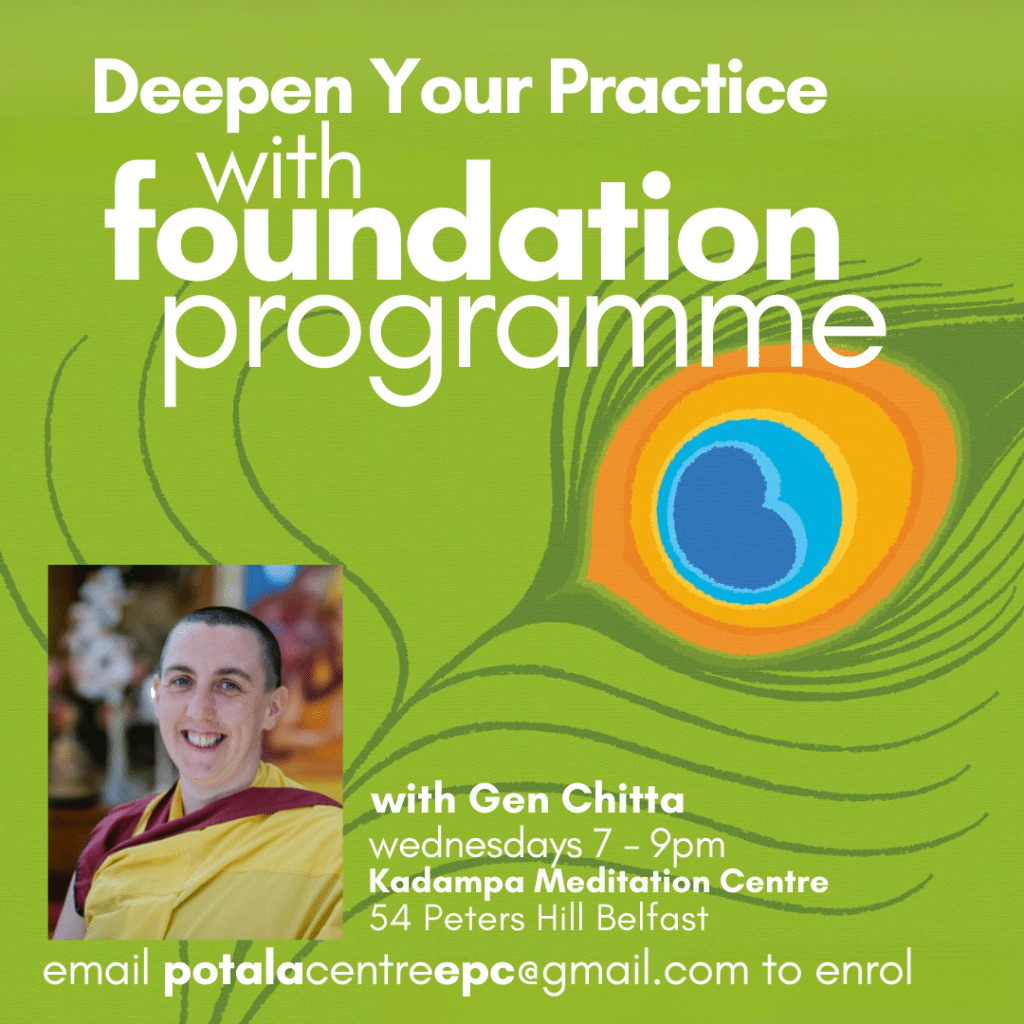 Deepen Your Practice
with
foundation
programme

with Gen Chitta
wednesdays 7 - 9pm
Kadampa Meditation Centre
54 Peters Hill Belfast

email potalacentreepc@gmail.com to enrol